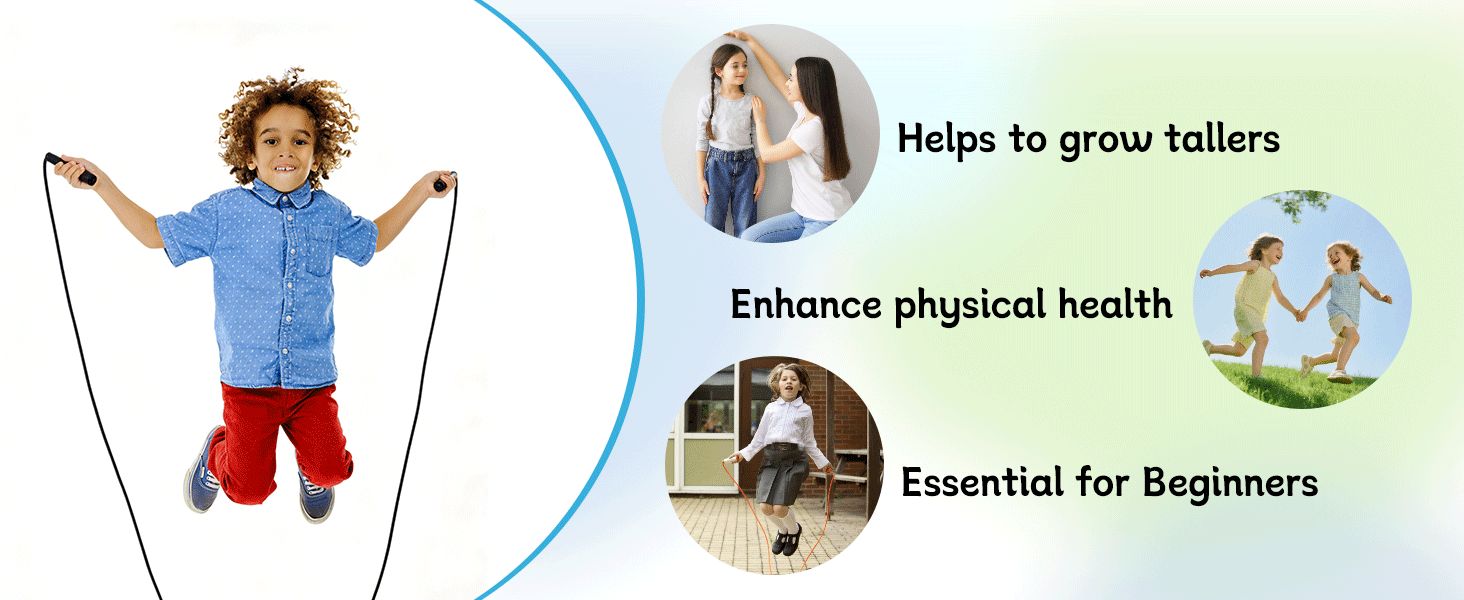 Helps to grow tallers

Enhance physical health

Essential for Beginners